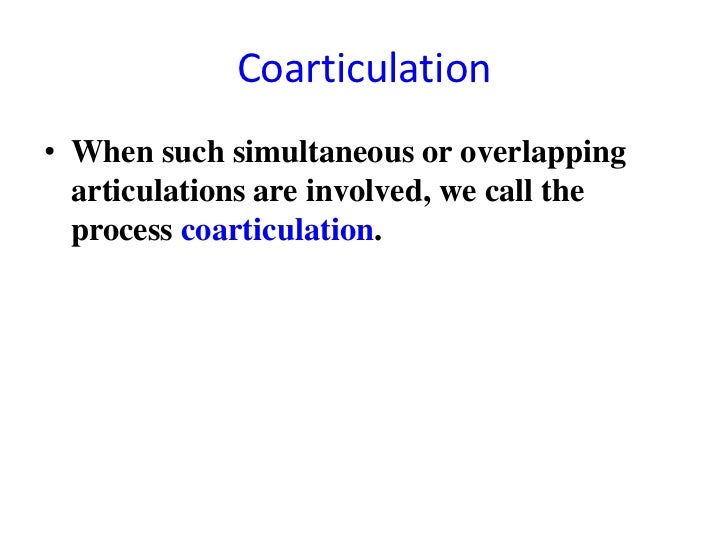 Coarticulation

• When such simultaneous or overlapping articulations are involved, we call the process coarticulation.